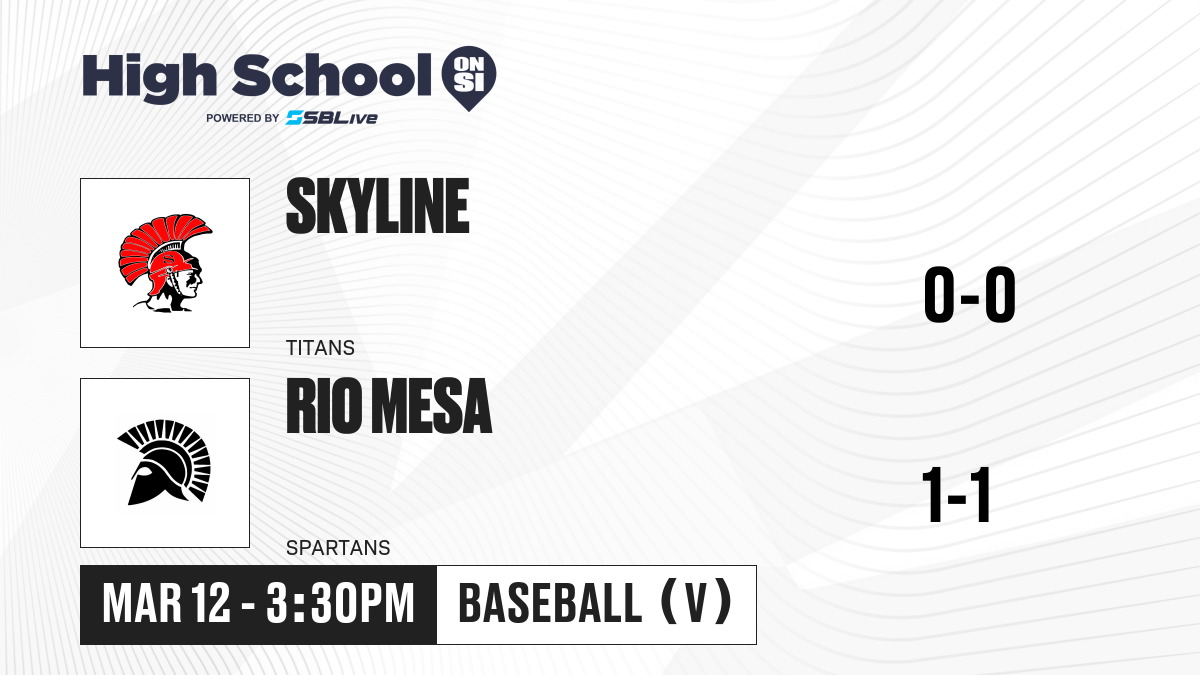 High School ON SI
POWERED BY SBLive

SKYLINE
TITANS
0-0

RIO MESA
SPARTANS
1-1

MAR 12 - 3:30PM
BASEBALL (V)